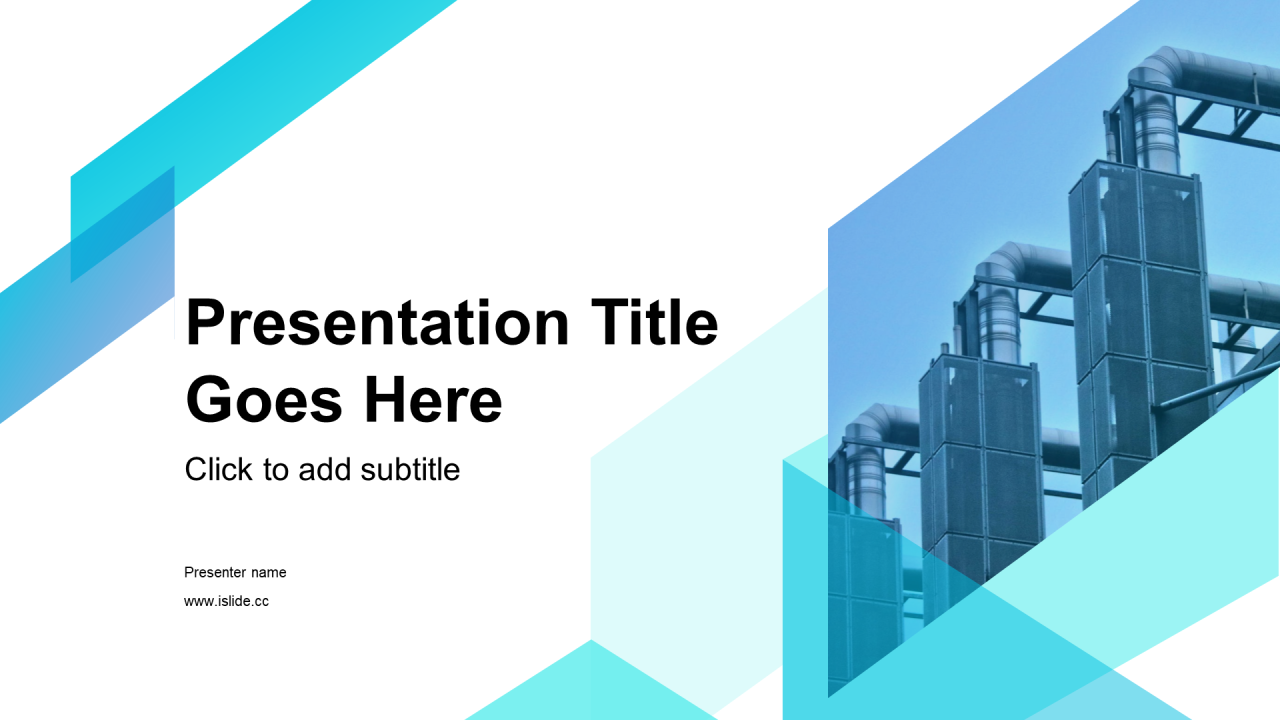 Presentation Title Goes Here

Click to add subtitle

Presenter name

www.islide.cc